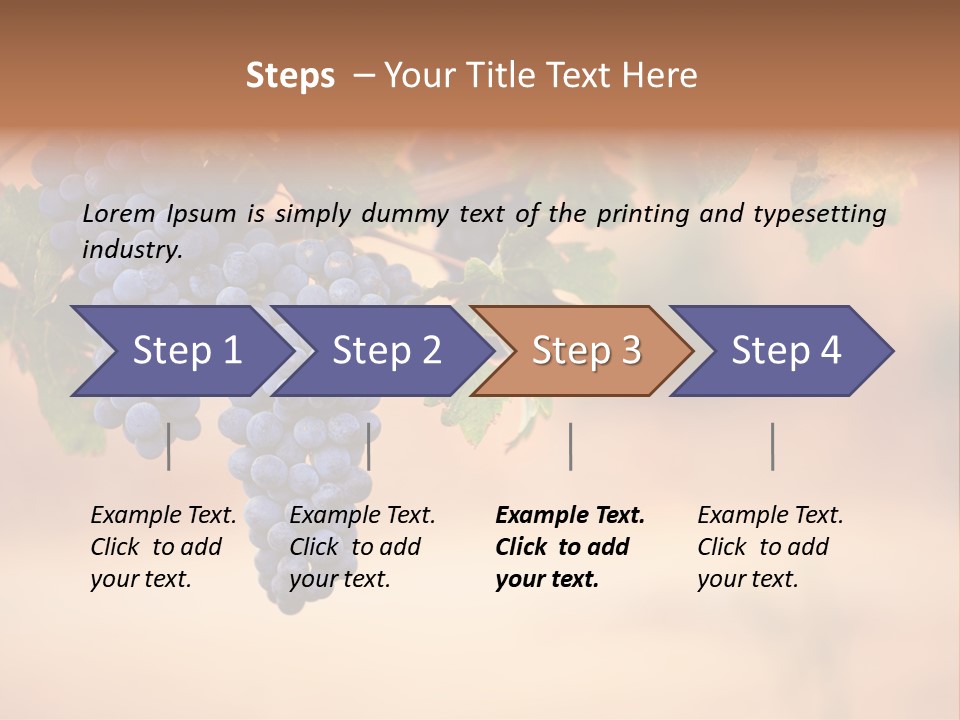 Steps – Your Title Text Here

Lorem Ipsum is simply dummy text of the printing and typesetting industry.

Step 1

Step 2

Step 3

Step 4

Example Text. Click to add your text.

Example Text. Click to add your text.

Example Text. Click to add your text.

Example Text. Click to add your text.